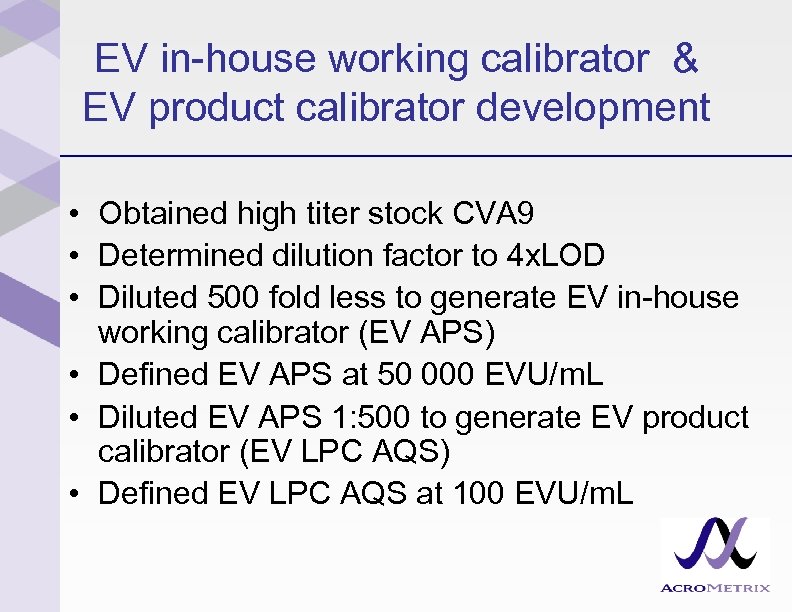 EV in-house working calibrator &
EV product calibrator development

• Obtained high titer stock CVA9
• Determined dilution factor to 4xLOD
• Diluted 500 fold less to generate EV in-house working calibrator (EV APS)
• Defined EV APS at 50 000 EVU/mL
• Diluted EV APS 1:500 to generate EV product calibrator (EV LPC AQS)
• Defined EV LPC AQS at 100 EVU/mL

ACROMETRIX